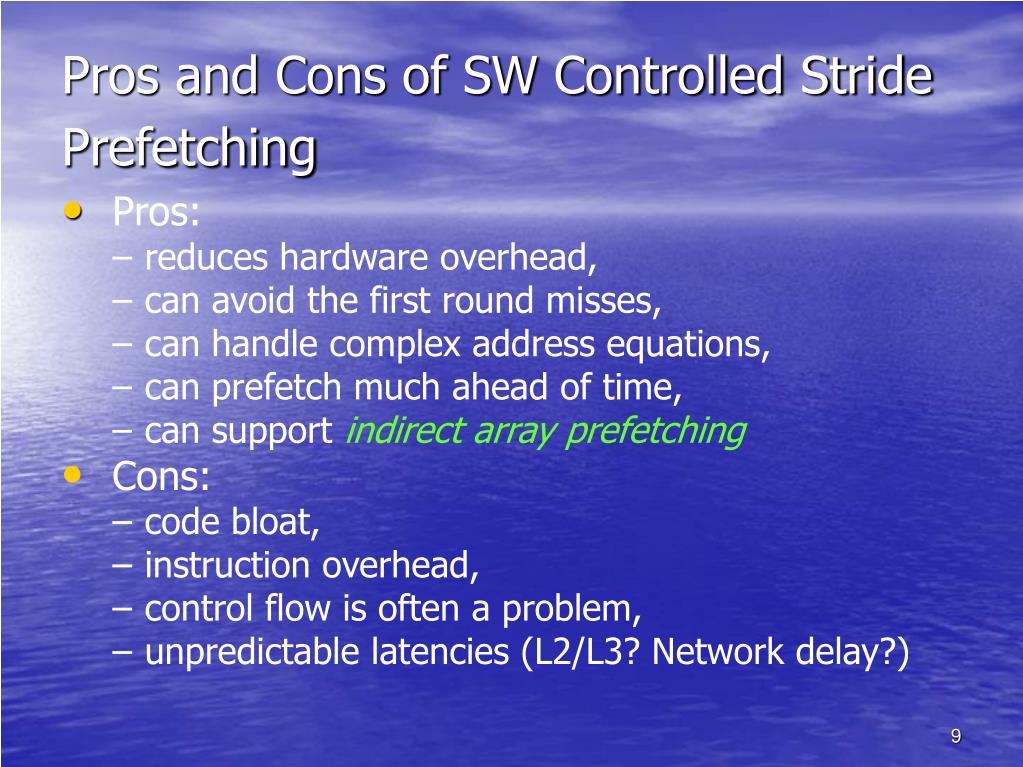 Pros and Cons of SW Controlled Stride Prefetching

• Pros:
– reduces hardware overhead,
– can avoid the first round misses,
– can handle complex address equations,
– can prefetch much ahead of time,
– can support indirect array prefetching

• Cons:
– code bloat,
– instruction overhead,
– control flow is often a problem,
– unpredictable latencies (L2/L3? Network delay?)

9